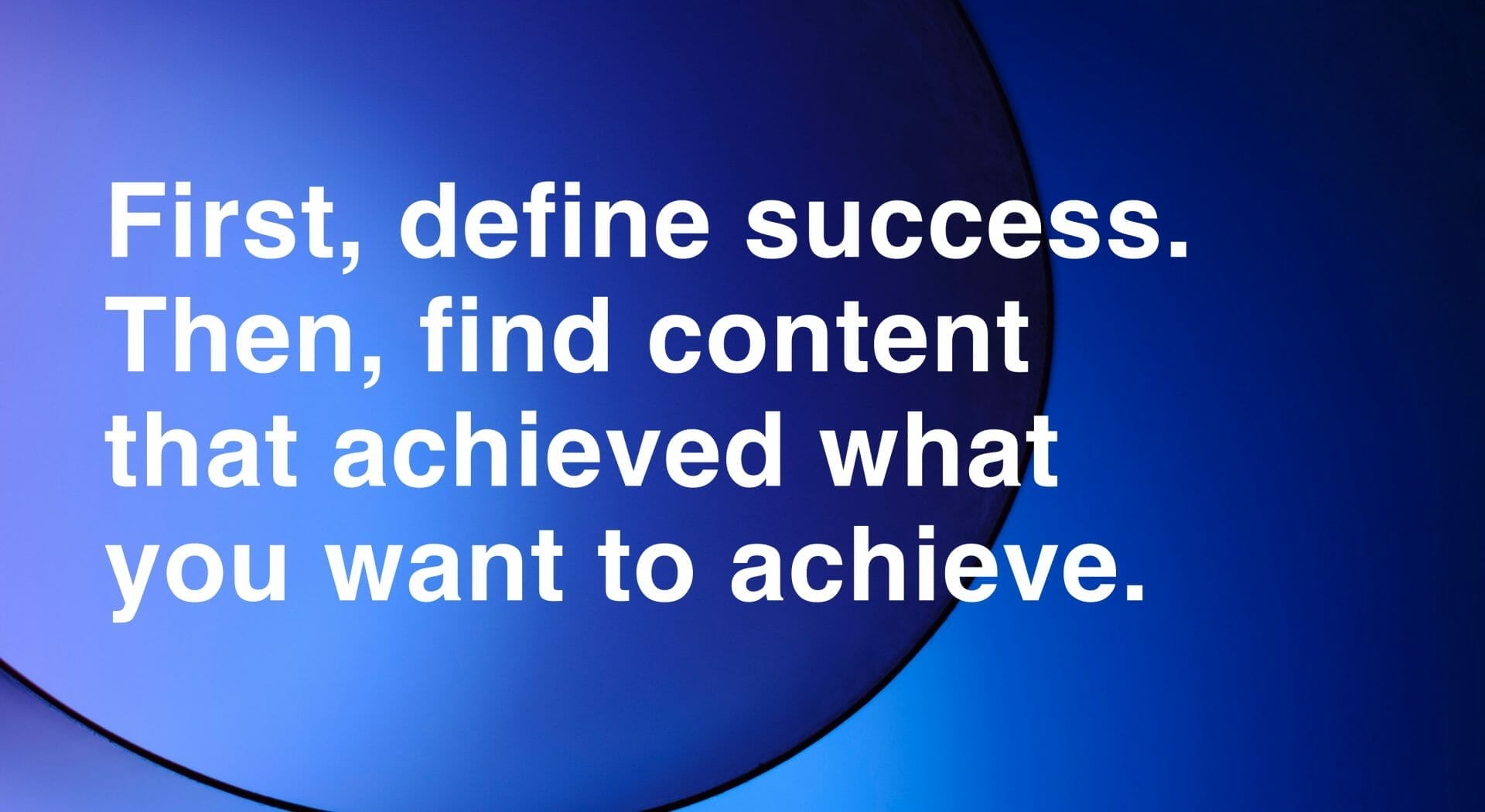 First, define success. Then, find content that achieved what you want to achieve.